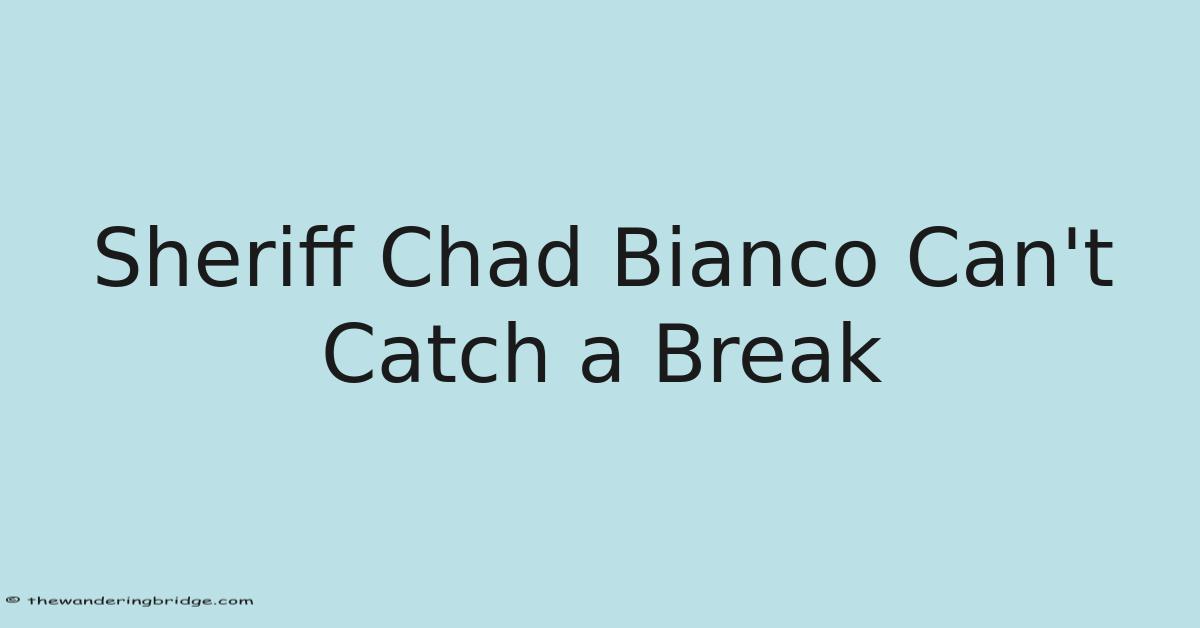 Sheriff Chad Bianco Can't Catch a Break

© thewanderingbridge.com